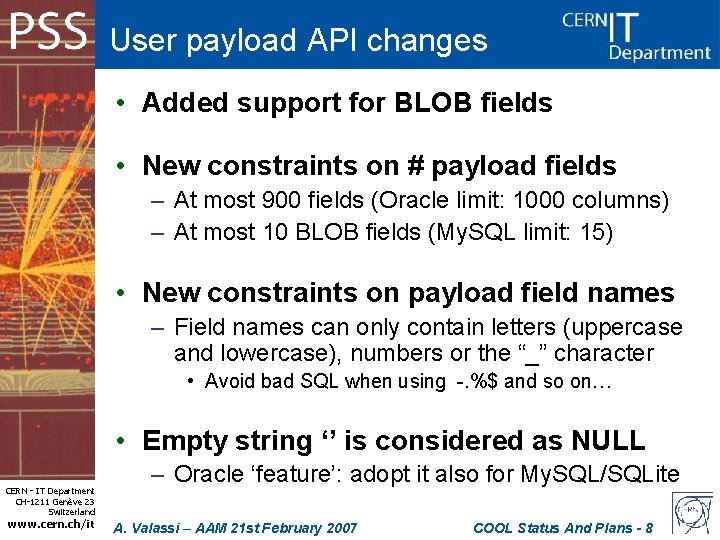 PSS

User payload API changes

CERN IT Department

• Added support for BLOB fields

• New constraints on # payload fields
– At most 900 fields (Oracle limit: 1000 columns)
– At most 10 BLOB fields (MySQL limit: 15)

• New constraints on payload field names
– Field names can only contain letters (uppercase and lowercase), numbers or the “_” character
• Avoid bad SQL when using -.%$ and so on…

• Empty string ‘’ is considered as NULL
– Oracle ‘feature’: adopt it also for MySQL/SQLite

CERN - IT Department
CH-1211 Genève 23
Switzerland
www.cern.ch/it

A. Valassi – AAM 21st February 2007

COOL Status And Plans - 8